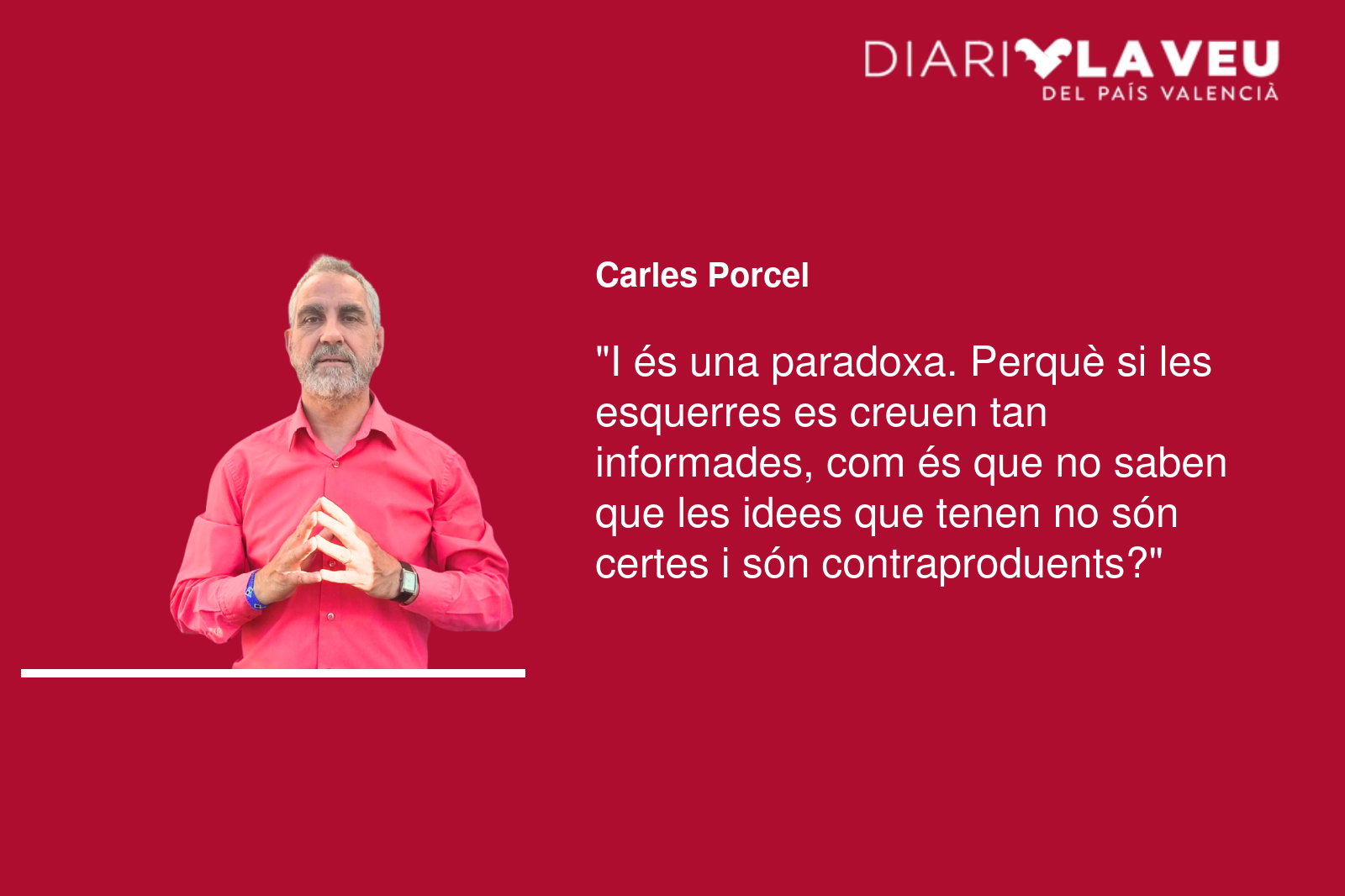 DIARI LA VEU
DEL PAÍS VALENCIÀ

Carles Porcel

"I és una paradoxa. Perquè si les esquerres es creuen tan informades, com és que no saben que les idees que tenen no són certes i són contraproduents?"